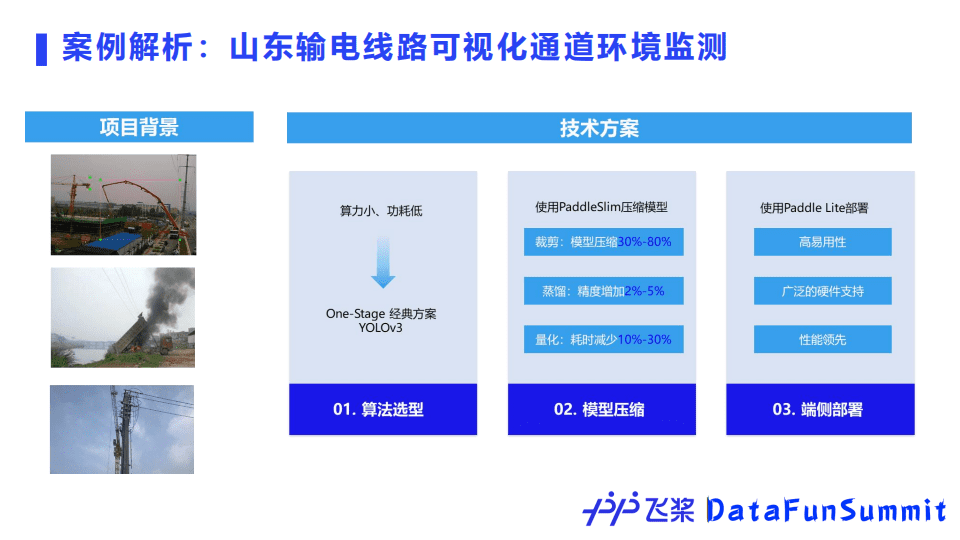 案例解析：山东输电线路可视化通道环境监测

项目背景

技术方案

算力小、功耗低

One-Stage 经典方案
YOLOv3

01. 算法选型

使用PaddleSlim压缩模型

裁剪：模型压缩30%-80%

蒸馏：精度增加2%-5%

量化：耗时减少10%-30%

02. 模型压缩

使用Paddle Lite部署

高易用性

广泛的硬件支持

性能领先

03. 端侧部署

飞桨 DataFunSummit